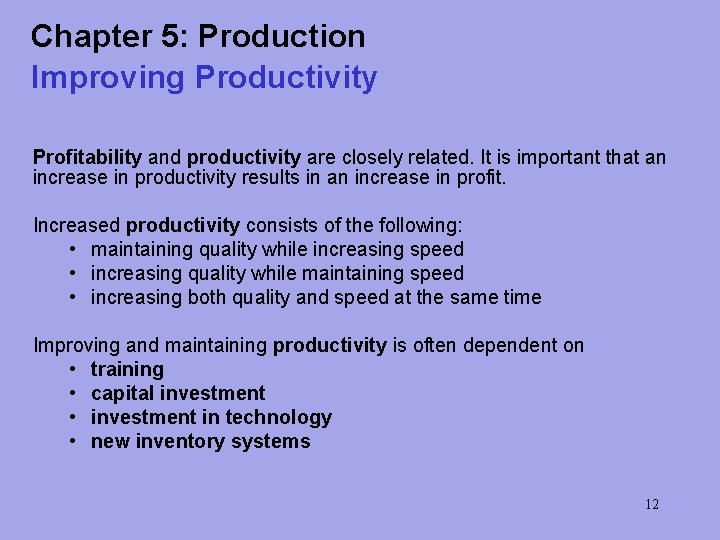 Chapter 5: Production
Improving Productivity

Profitability and productivity are closely related. It is important that an increase in productivity results in an increase in profit.

Increased productivity consists of the following:
• maintaining quality while increasing speed
• increasing quality while maintaining speed
• increasing both quality and speed at the same time

Improving and maintaining productivity is often dependent on
• training
• capital investment
• investment in technology
• new inventory systems

12